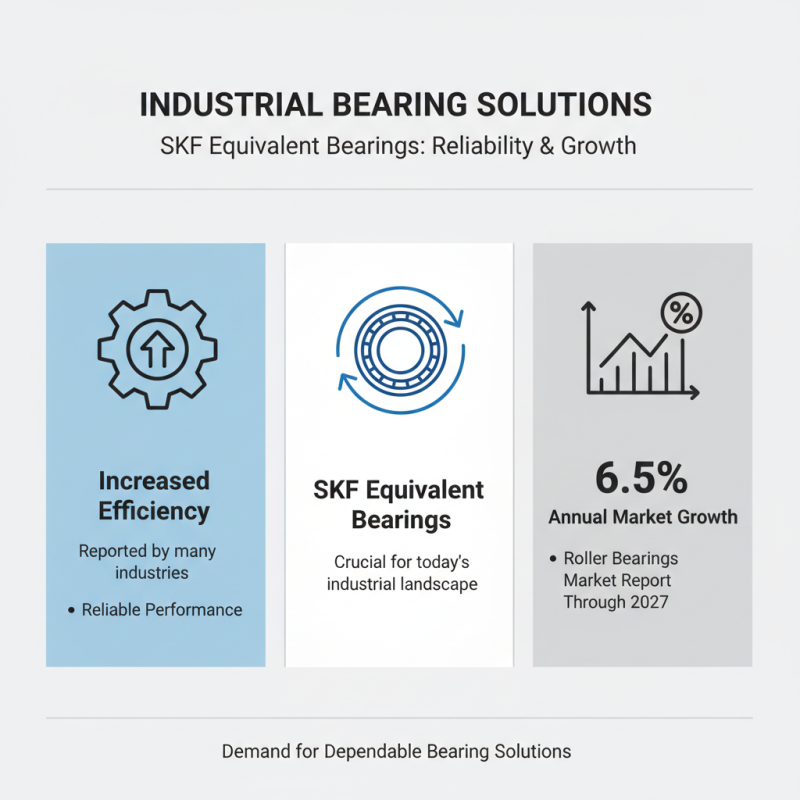 INDUSTRIAL BEARING SOLUTIONS

SKF Equivalent Bearings: Reliability & Growth

Increased Efficiency

Reported by many industries

• Reliable Performance

SKF Equivalent Bearings

Crucial for today's industrial landscape

%

6.5%

Annual Market Growth

• Roller Bearings Market Report Through 2027

Demand for Dependable Bearing Solutions